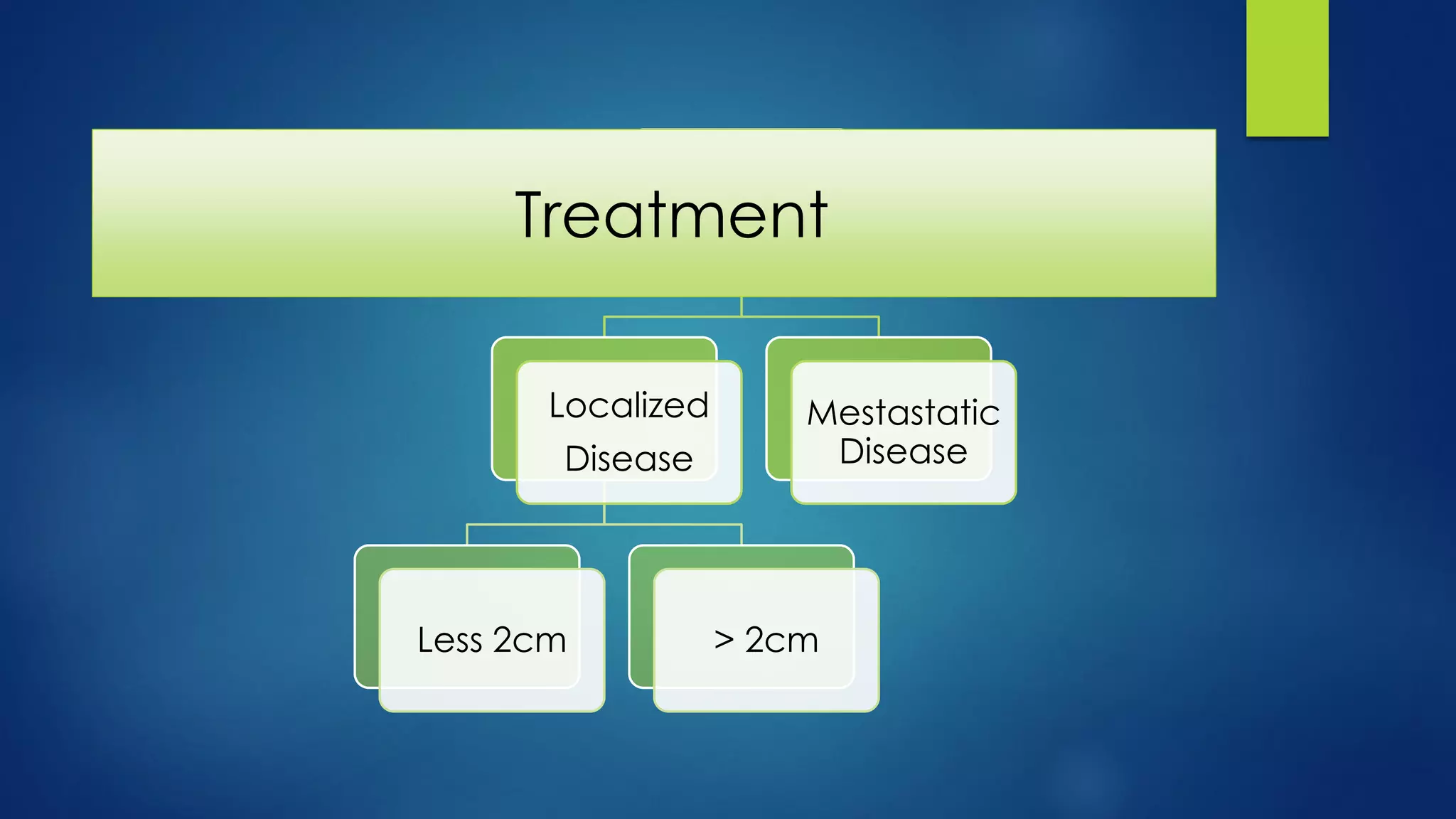 Treatment

Localized Disease

Mestastatic Disease

Less 2cm

> 2cm